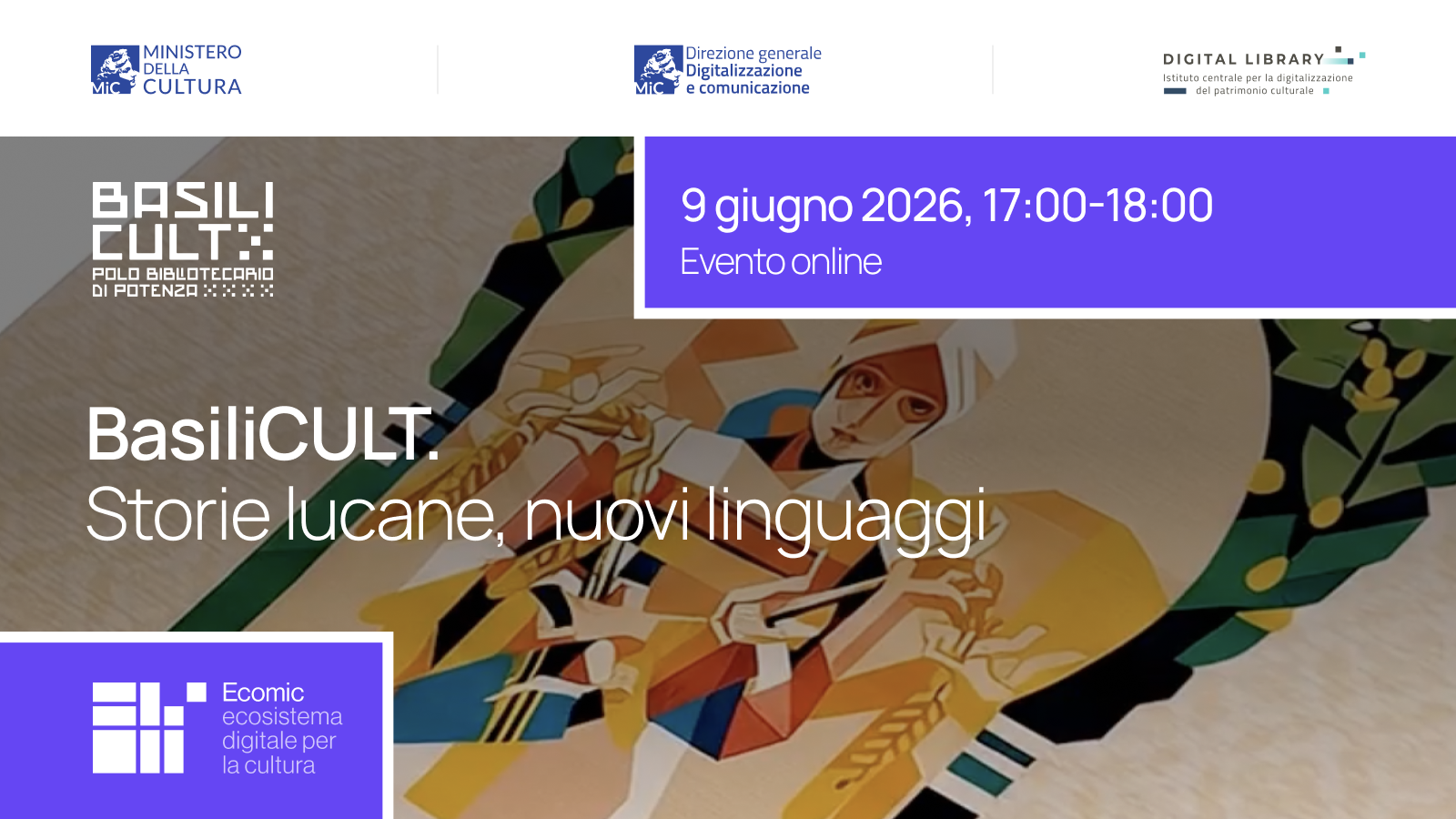 MiC MINISTERO DELLA CULTURA

MiC Direzione generale Digitalizzazione e comunicazione

DIGITAL LIBRARY
Istituto centrale per la digitalizzazione del patrimonio culturale

BASILI CULT
POLO BIBLIOTECARIO DI POTENZA

9 giugno 2026, 17:00-18:00
Evento online

BasiliCULT.
Storie lucane, nuovi linguaggi

Ecomic
ecosistema digitale per la cultura